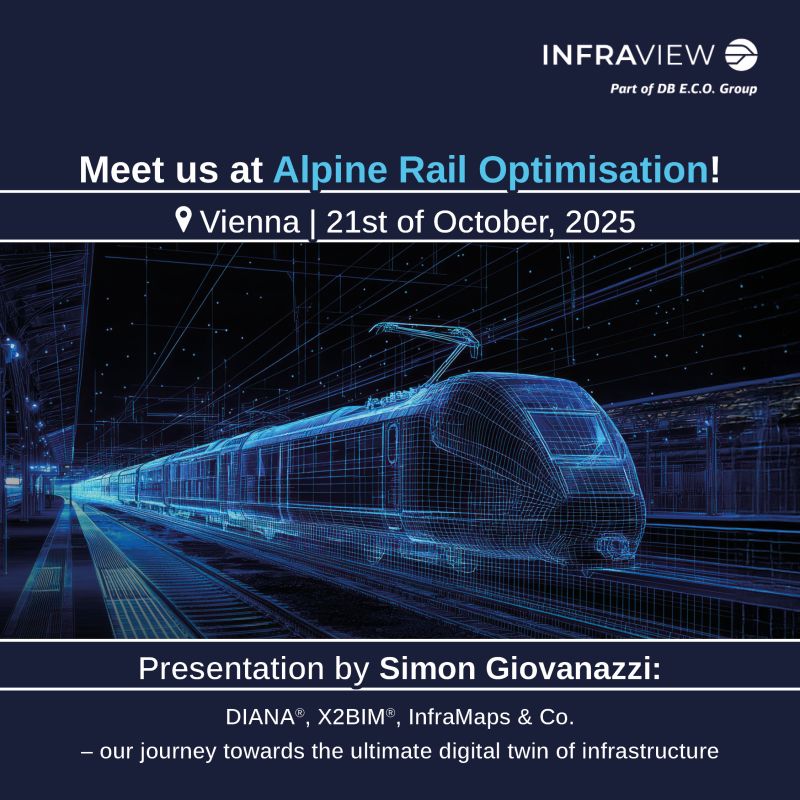 INFRAVIEW
Part of DB E.C.O. Group

Meet us at Alpine Rail Optimisation!

Vienna | 21st of October, 2025

Presentation by Simon Giovanazzi:

DIANA®, X2BIM®, InfraMaps & Co.
– our journey towards the ultimate digital twin of infrastructure